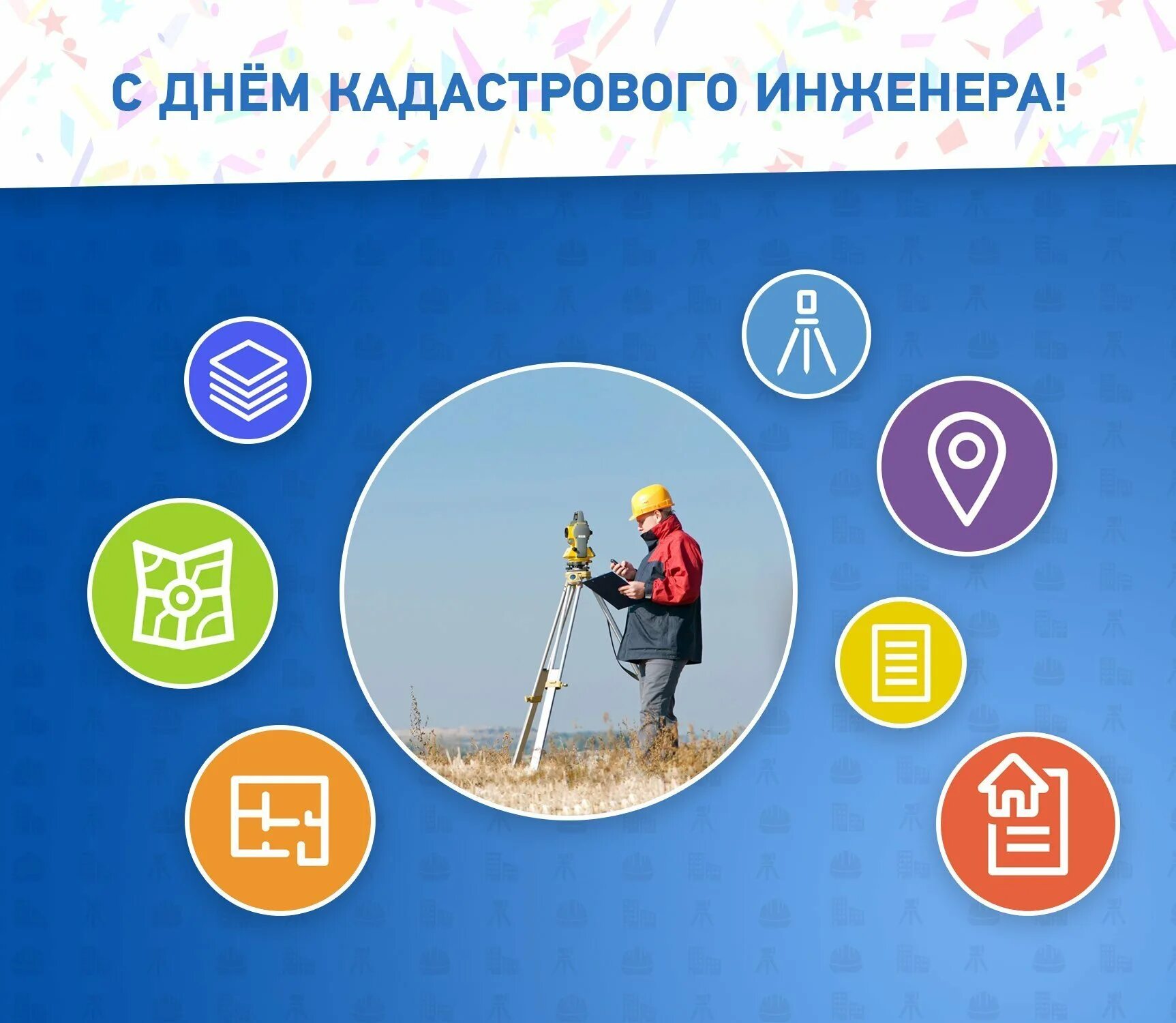 С ДНЁМ КАДАСТРОВОГО ИНЖЕНЕРА!